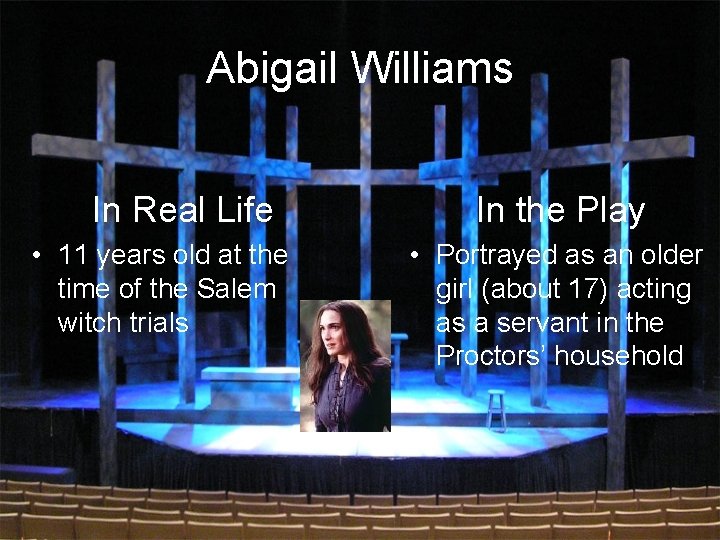 Abigail Williams

In Real Life

• 11 years old at the time of the Salem witch trials

In the Play

• Portrayed as an older girl (about 17) acting as a servant in the Proctors' household